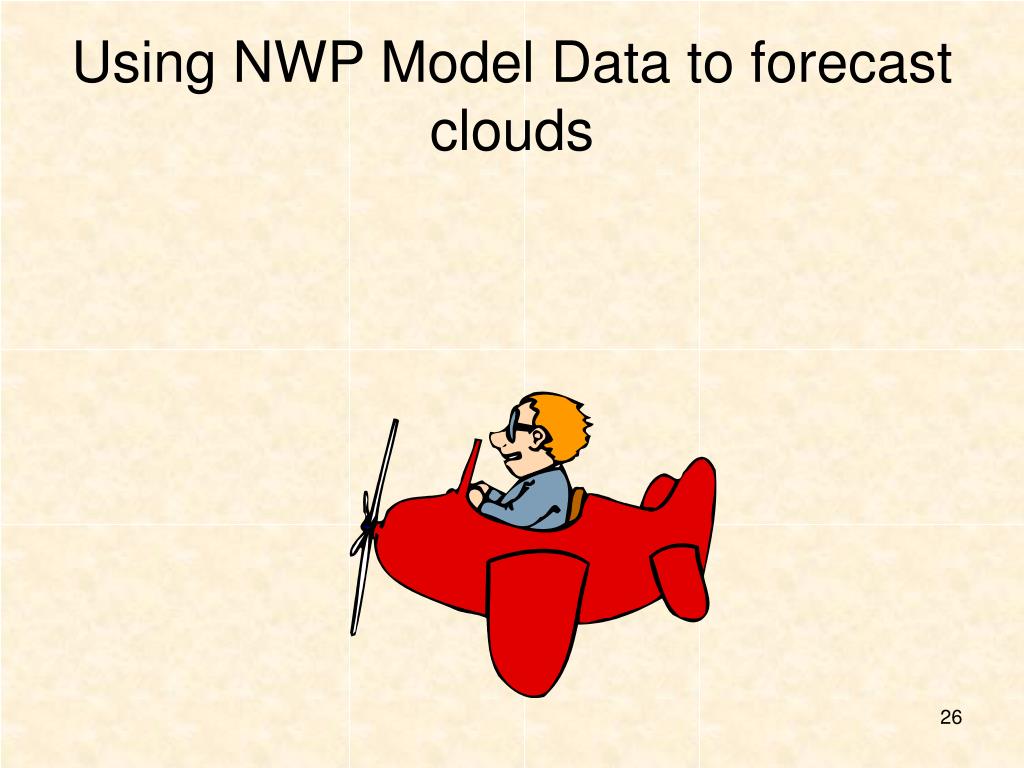 Using NWP Model Data to forecast clouds

26